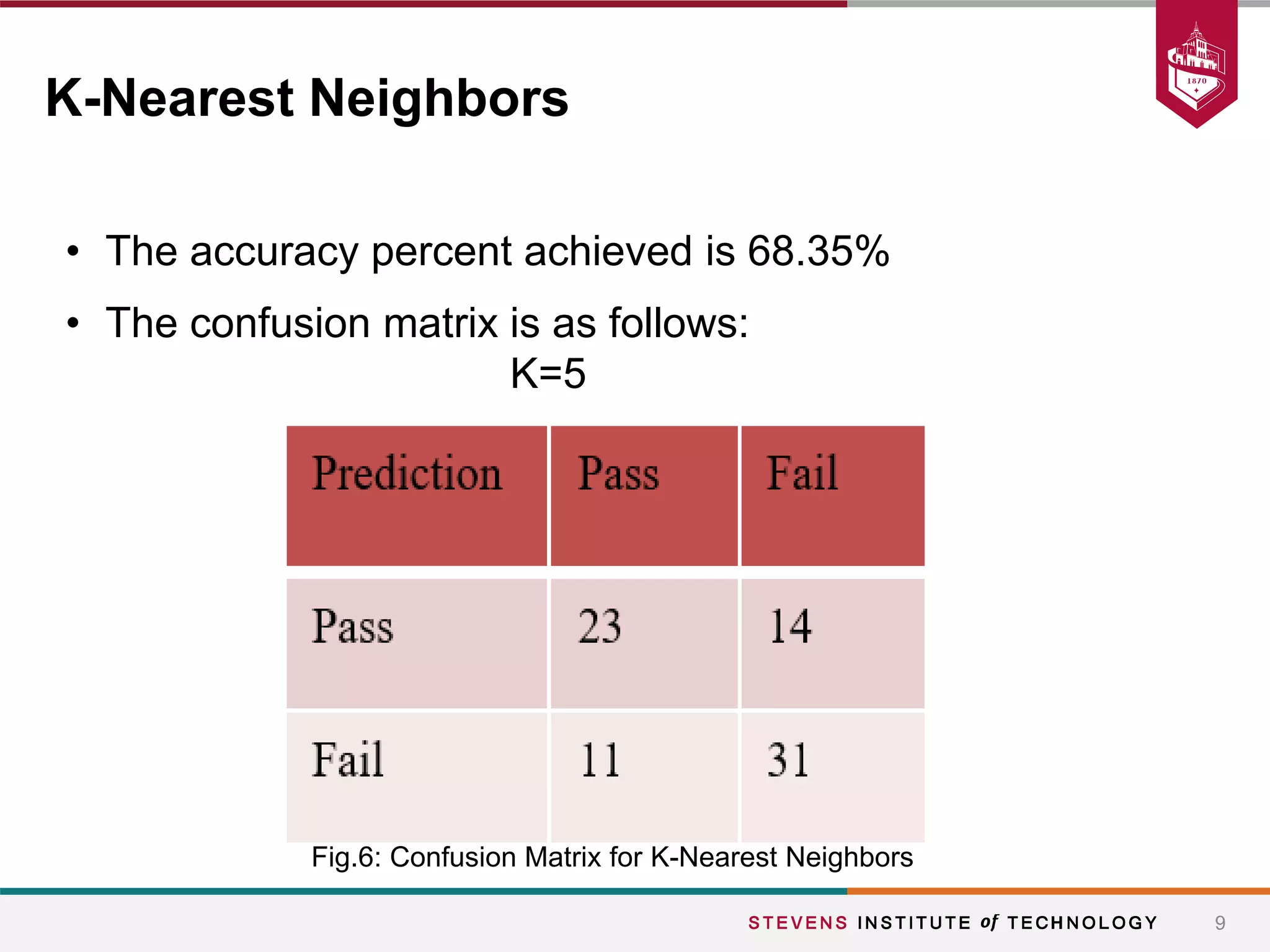 1870

K-Nearest Neighbors

• The accuracy percent achieved is 68.35%

• The confusion matrix is as follows:

K=5

| Prediction | Pass | Fail |
|---|---|---|
| Pass | 23 | 14 |
| Fail | 11 | 31 |

Fig.6: Confusion Matrix for K-Nearest Neighbors

STEVENS INSTITUTE of TECHNOLOGY 9